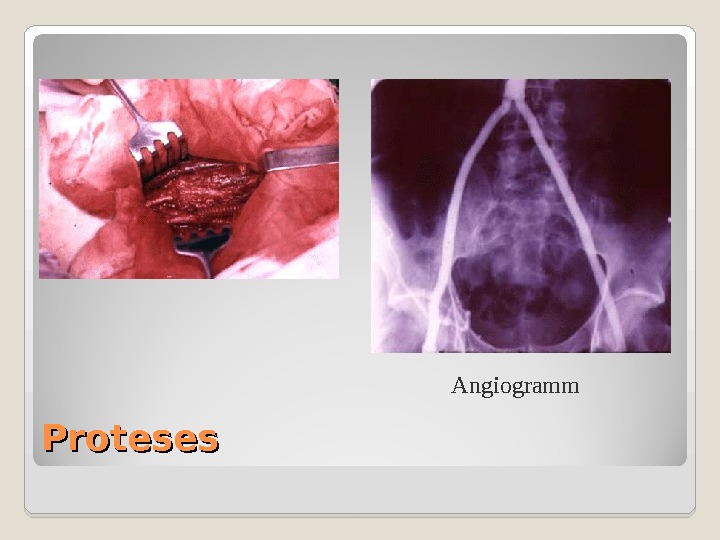 Angiogramm

Proteses